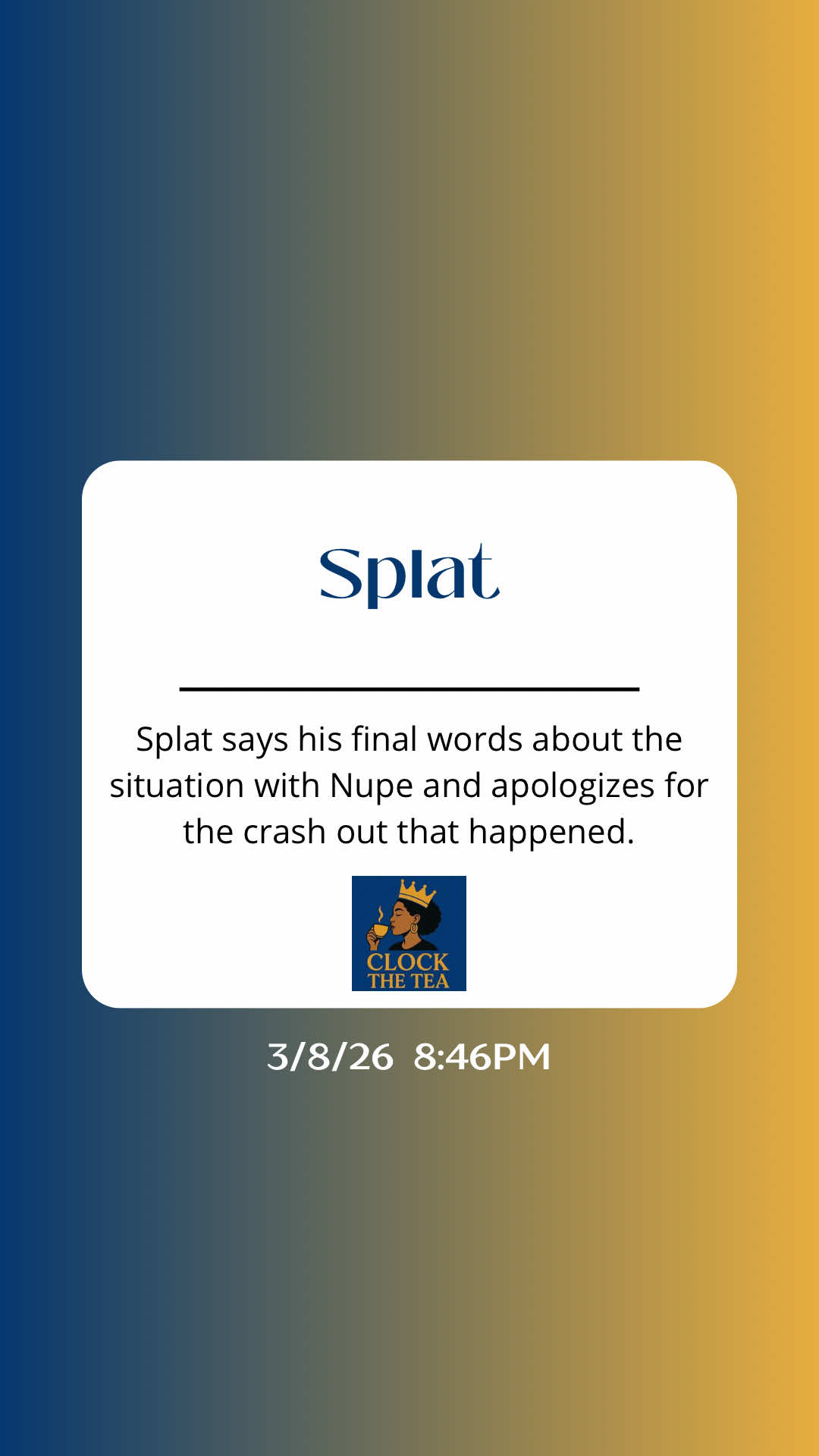 Splat

Splat says his final words about the situation with Nupe and apologizes for the crash out that happened.

CLOCK THE TEA

3/8/26 8:46PM